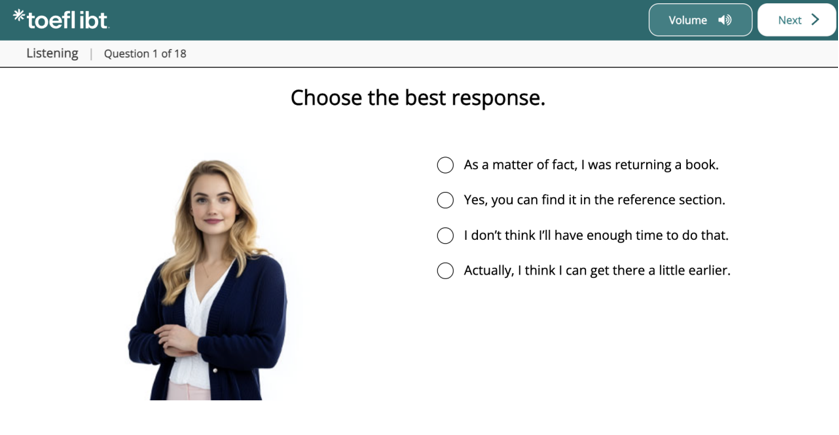 *toefl ibt

Volume

Next

Listening | Question 1 of 18

Choose the best response.

As a matter of fact, I was returning a book.

Yes, you can find it in the reference section.

I don't think I'll have enough time to do that.

Actually, I think I can get there a little earlier.